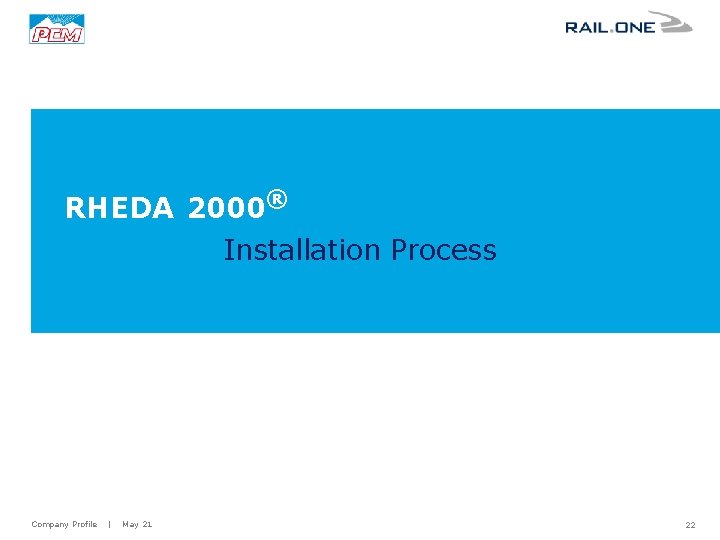 PCM

RAIL.ONE

RHEDA 2000®

Installation Process

Company Profile | May 21

22